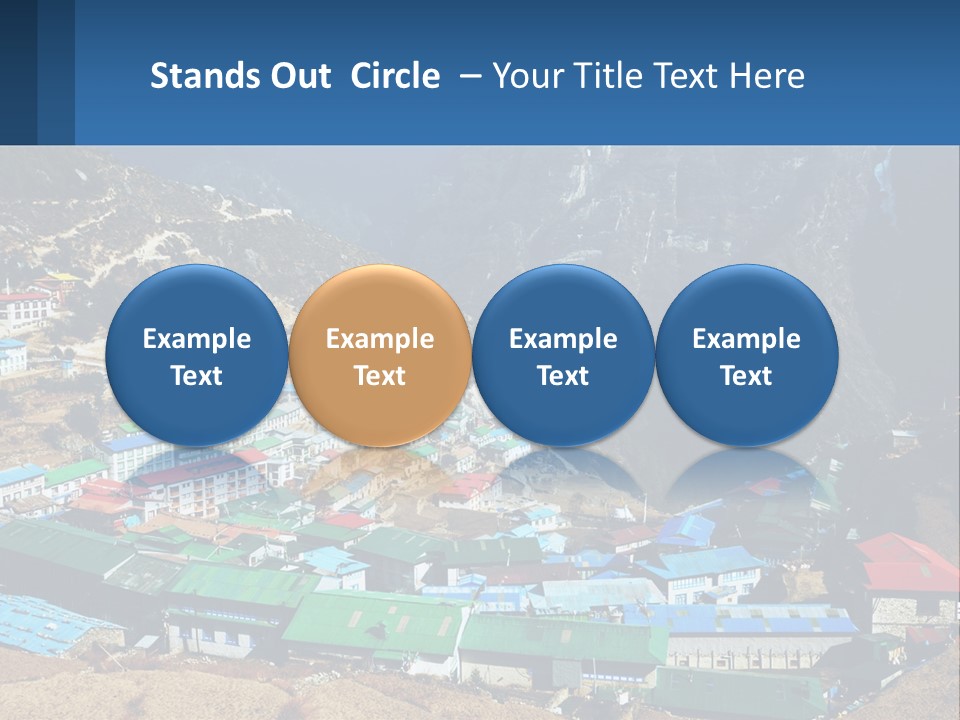 Stands Out Circle – Your Title Text Here

Example Text

Example Text

Example Text

Example Text